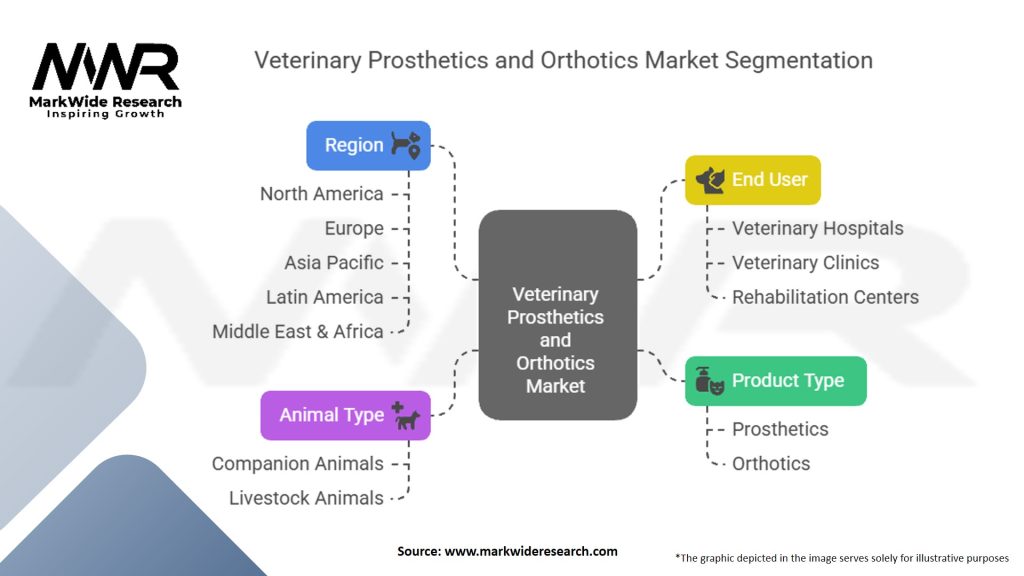 MWR
MarkWide Research
Inspiring Growth

Veterinary Prosthetics and Orthotics Market Segmentation

Region
North America
Europe
Asia Pacific
Latin America
Middle East & Africa

Animal Type
Companion Animals
Livestock Animals

Veterinary Prosthetics and Orthotics Market

End User
Veterinary Hospitals
Veterinary Clinics
Rehabilitation Centers

Product Type
Prosthetics
Orthotics

Source: www.markwideresearch.com

*The graphic depicted in the image serves solely for illustrative purposes